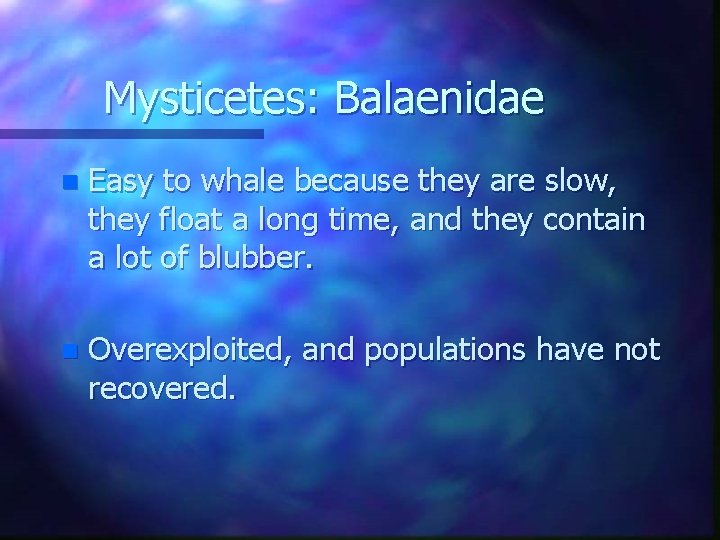 Mysticetes: Balaenidae

- Easy to whale because they are slow, they float a long time, and they contain a lot of blubber.

- Overexploited, and populations have not recovered.